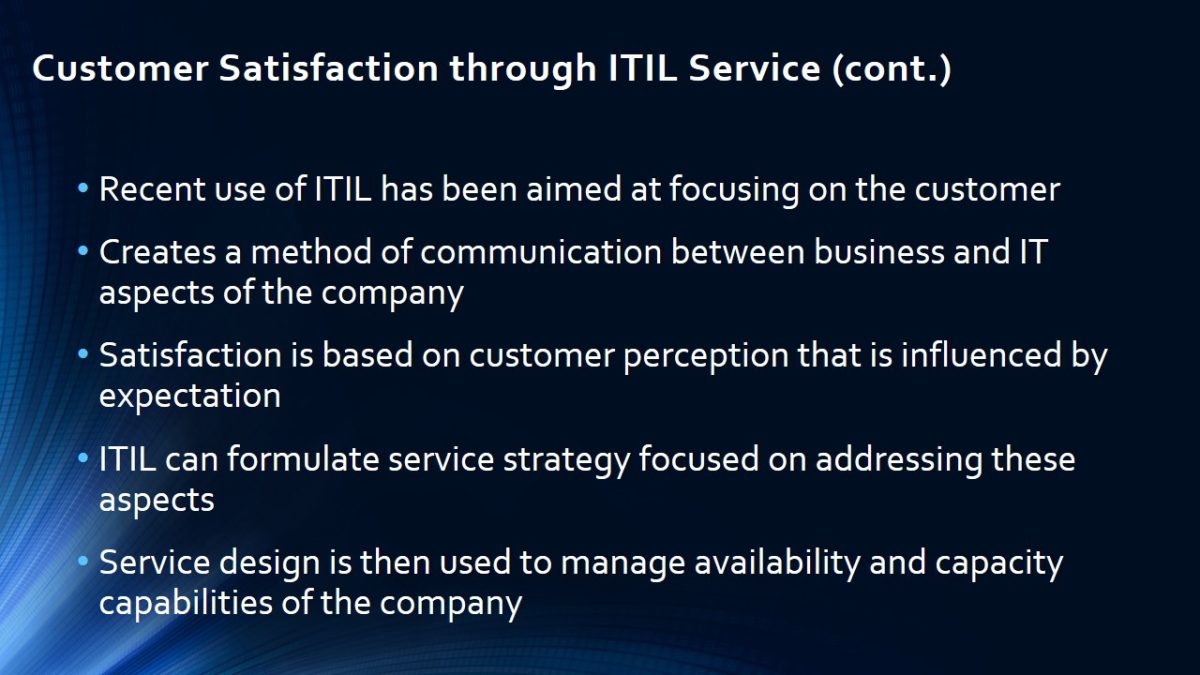 Customer Satisfaction through ITIL Service (cont.)

• Recent use of ITIL has been aimed at focusing on the customer

• Creates a method of communication between business and IT aspects of the company

• Satisfaction is based on customer perception that is influenced by expectation

• ITIL can formulate service strategy focused on addressing these aspects

• Service design is then used to manage availability and capacity capabilities of the company